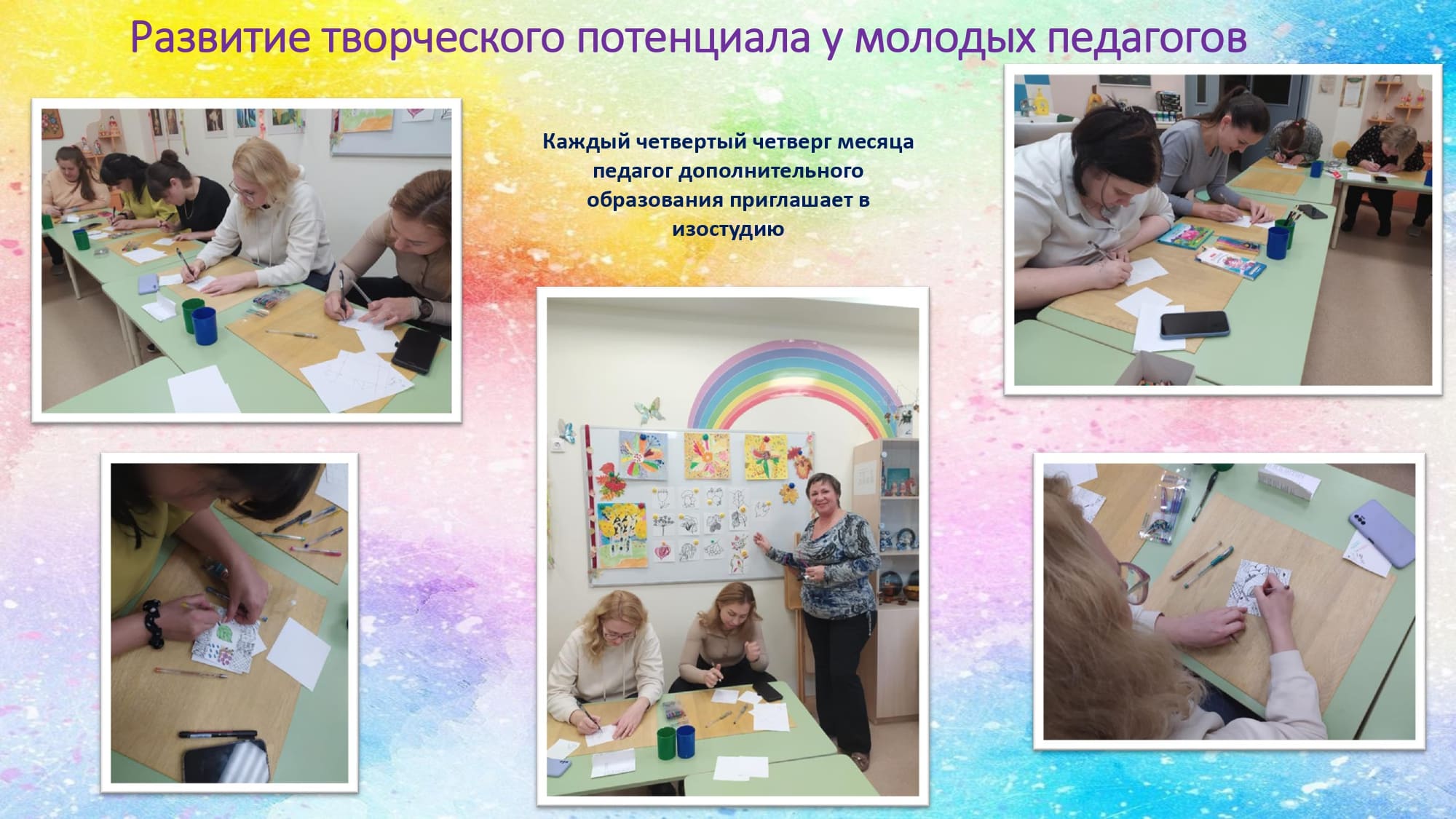 Развитие творческого потенциала у молодых педагогов

Каждый четвертый четверг месяца педагог дополнительного образования приглашает в изостудию